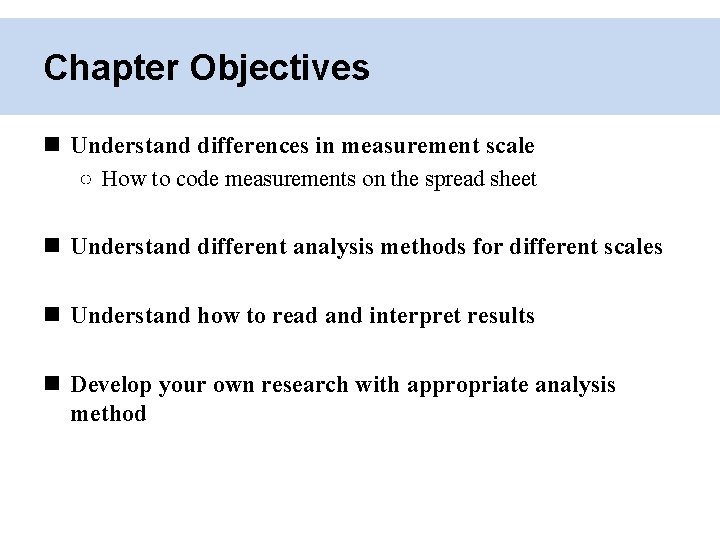 Chapter Objectives

■ Understand differences in measurement scale
○ How to code measurements on the spread sheet

■ Understand different analysis methods for different scales

■ Understand how to read and interpret results

■ Develop your own research with appropriate analysis method